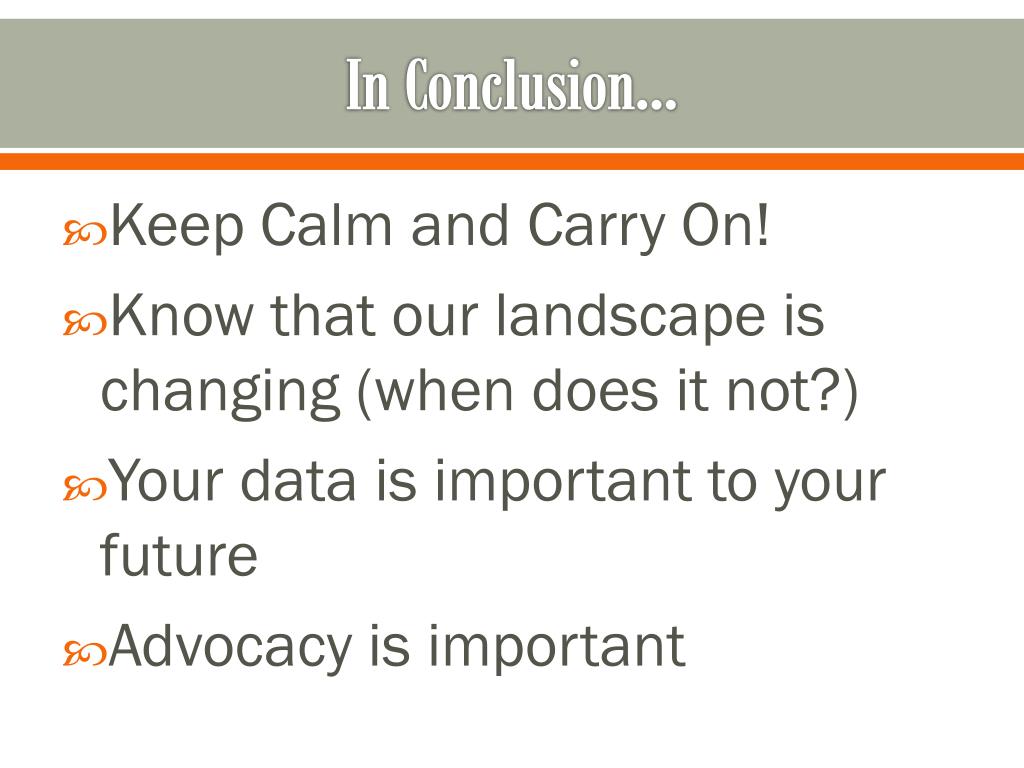 In Conclusion…

Keep Calm and Carry On!

Know that our landscape is changing (when does it not?)

Your data is important to your future

Advocacy is important